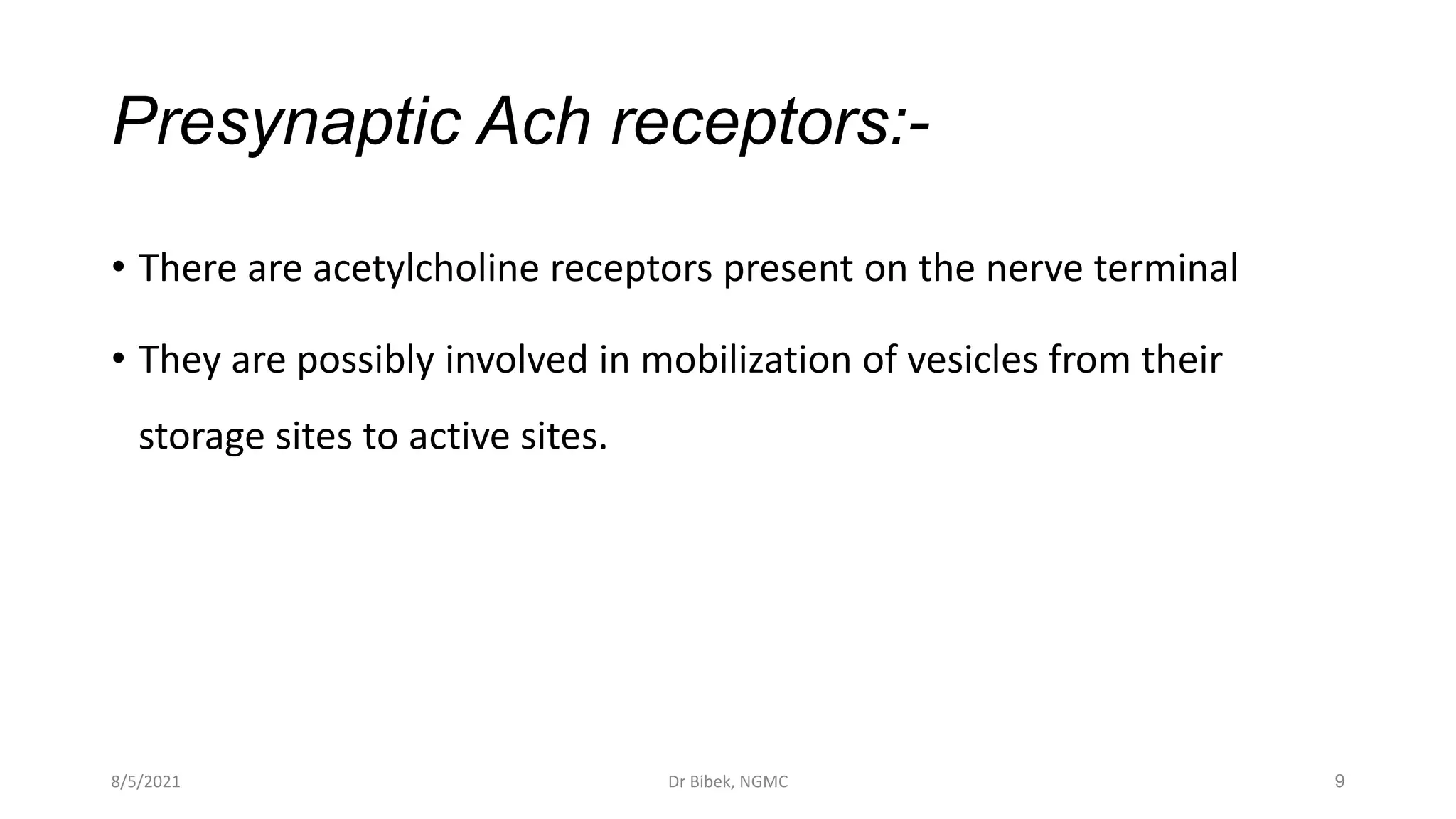 Presynaptic Ach receptors:-

• There are acetylcholine receptors present on the nerve terminal

• They are possibly involved in mobilization of vesicles from their storage sites to active sites.

8/5/2021

Dr Bibek, NGMC

9